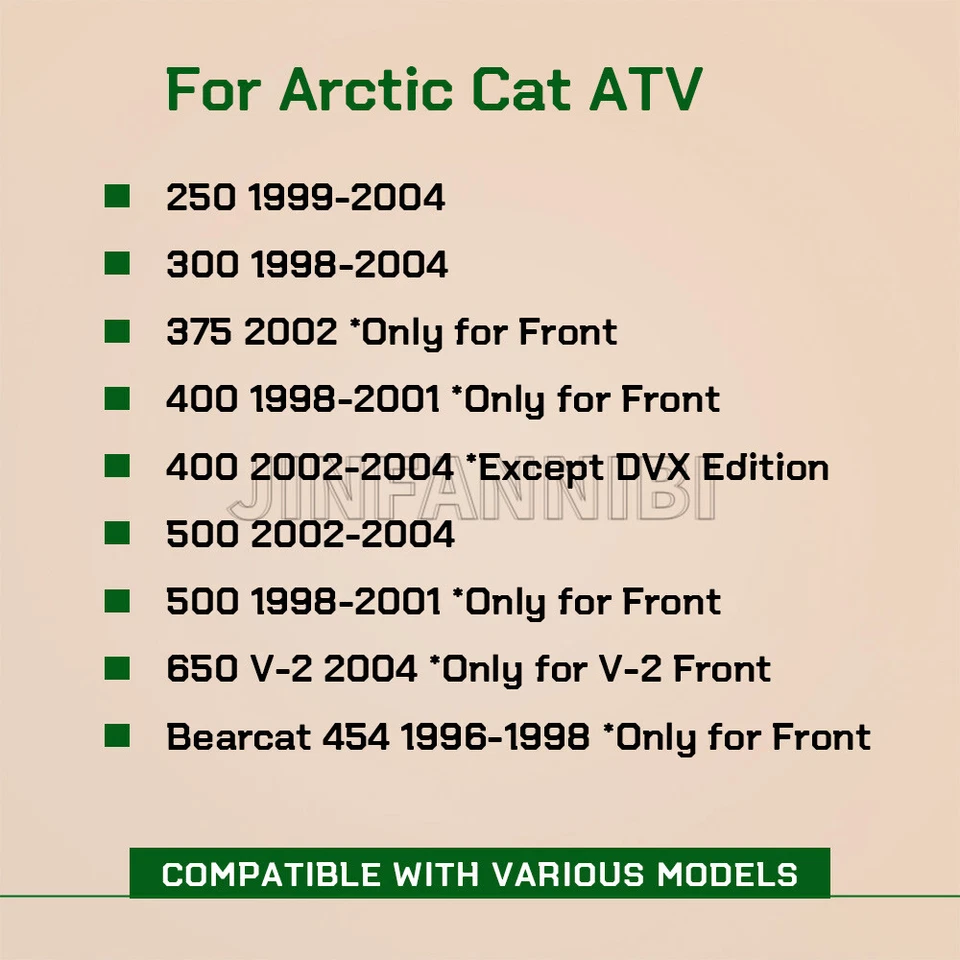 For Arctic Cat ATV

250 1999-2004

300 1998-2004

375 2002 *Only for Front

400 1998-2001 *Only for Front

400 2002-2004 *Except DVX Edition

JINFANNIBI

500 2002-2004

500 1998-2001 *Only for Front

650 V-2 2004 *Only for V-2 Front

Bearcat 454 1996-1998 *Only for Front

COMPATIBLE WITH VARIOUS MODELS